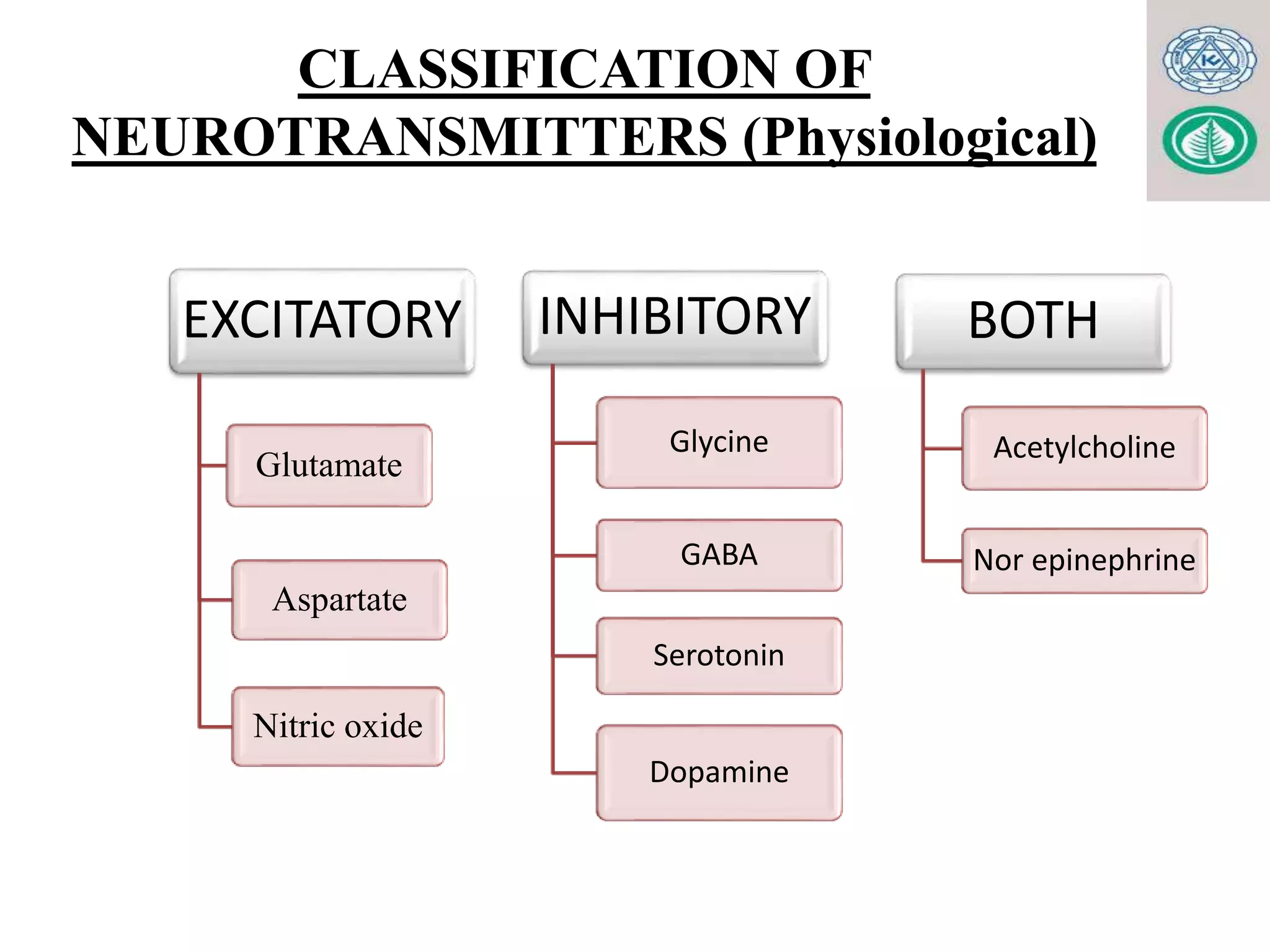 CLASSIFICATION OF NEUROTRANSMITTERS (Physiological)

EXCITATORY

Glutamate

Aspartate

Nitric oxide

INHIBITORY

Glycine

GABA

Serotonin

Dopamine

BOTH

Acetylcholine

Nor epinephrine